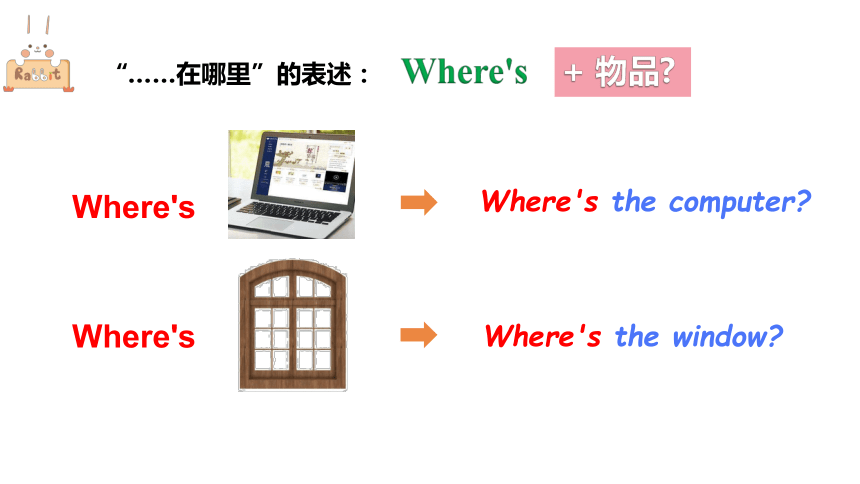 Rabbit

“……在哪里”的表述： Where's + 物品?

Where's → Where's the computer?

Where's → Where's the window?